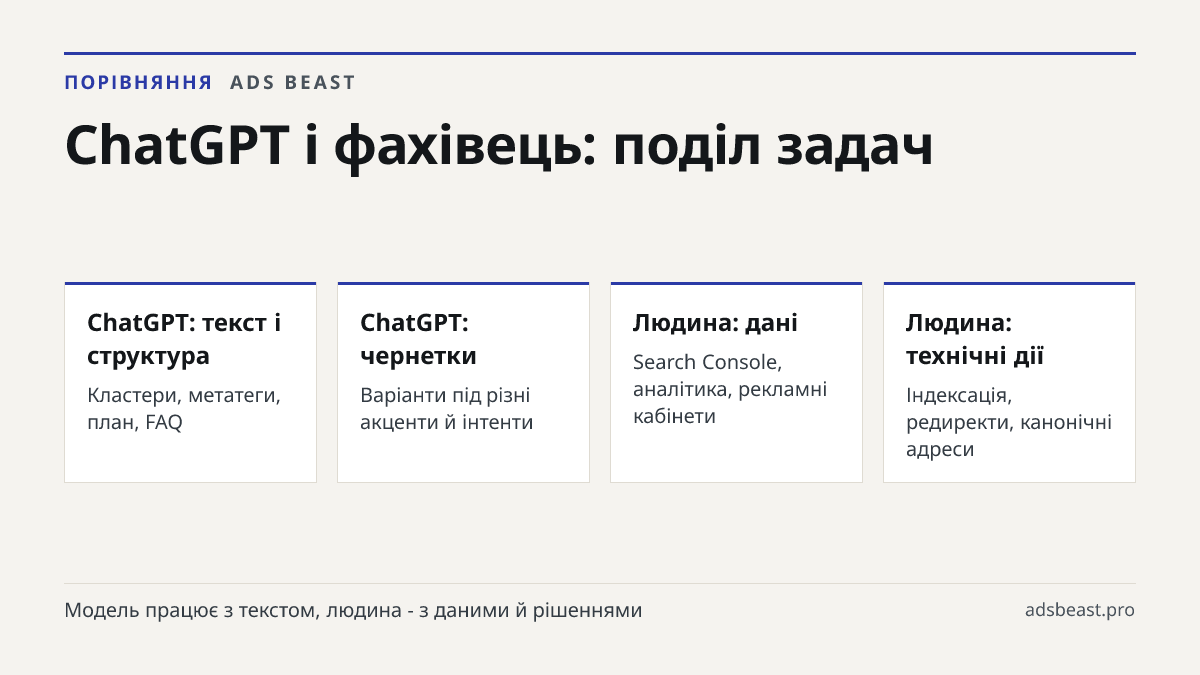 ПОРІВНЯННЯ ADS BEAST

ChatGPT і фахівець: поділ задач

ChatGPT: текст і структура

Кластери, метатеги, план, FAQ

ChatGPT: чернетки

Варіанти під різні акценти й інтенти

Людина: дані

Search Console, аналітика, рекламні кабінети

Людина: технічні дії

Індексація, редиректи, канонічні адреси

Модель працює з текстом, людина - з даними й рішеннями

adsbeast.pro